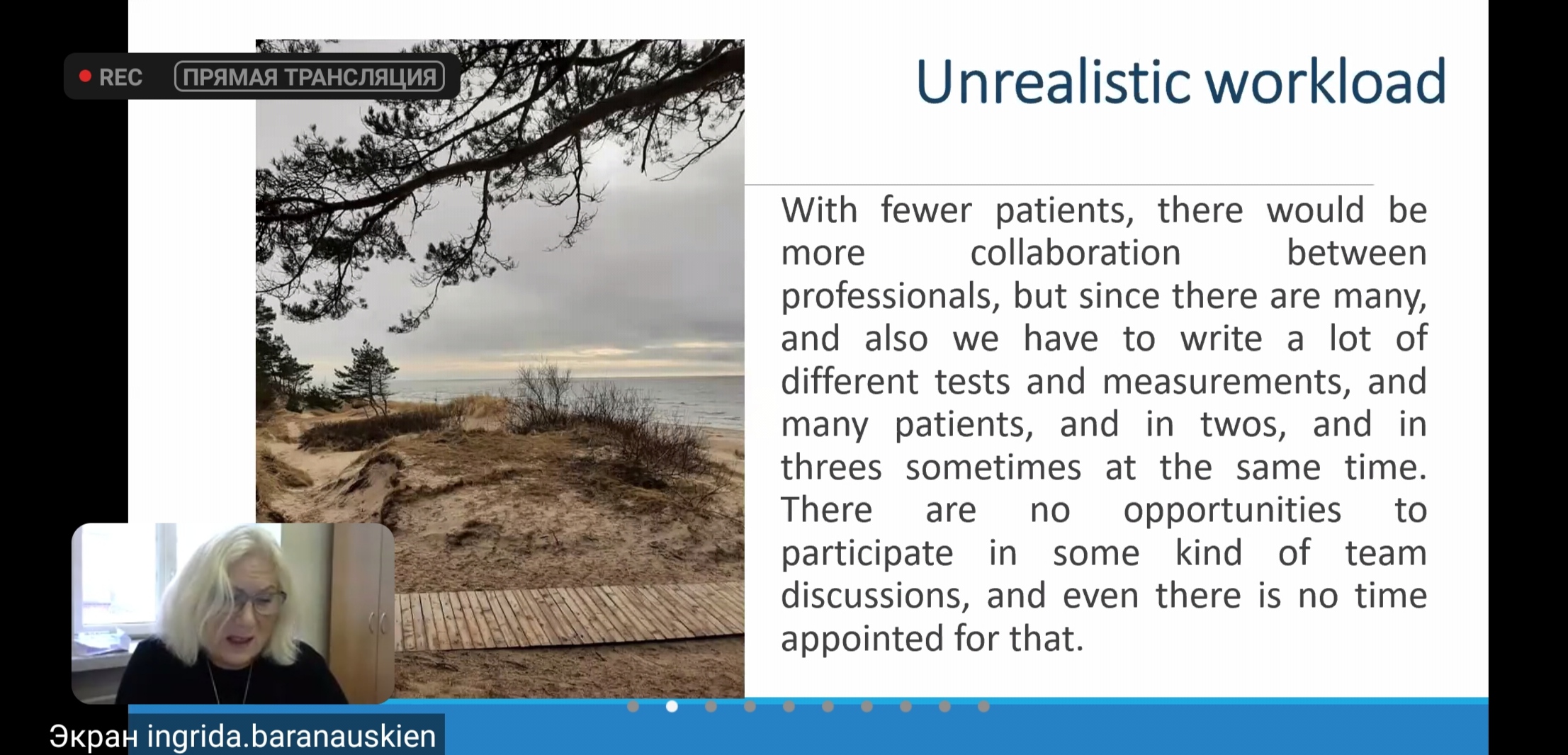 REC ПРЯМАЯ ТРАНСЛЯЦИЯ

Unrealistic workload

With fewer patients, there would be more collaboration between professionals, but since there are many, and also we have to write a lot of different tests and measurements, and many patients, and in twos, and in threes sometimes at the same time. There are no opportunities to participate in some kind of team discussions, and even there is no time appointed for that.

Экран ingrida.baranauskien